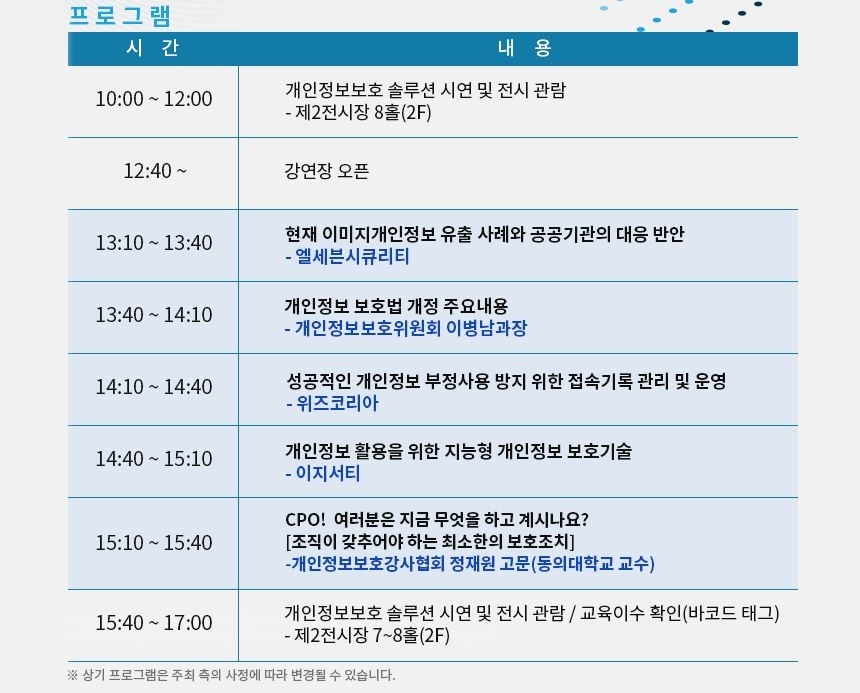 프로그램

| 시 간 | 내 용 |
|---|---|
| 10:00 ~ 12:00 | 개인정보보호 솔루션 시연 및 전시 관람<br>- 제2전시장 8홀(2F) |
| 12:40 ~ | 강연장 오픈 |
| 13:10 ~ 13:40 | 현재 이미지개인정보 유출 사례와 공공기관의 대응 반안<br>- 엘세븐시큐리티 |
| 13:40 ~ 14:10 | 개인정보 보호법 개정 주요내용<br>- 개인정보보호위원회 이병남과장 |
| 14:10 ~ 14:40 | 성공적인 개인정보 부정사용 방지 위한 접속기록 관리 및 운영<br>- 위즈코리아 |
| 14:40 ~ 15:10 | 개인정보 활용을 위한 지능형 개인정보 보호기술<br>- 이지서티 |
| 15:10 ~ 15:40 | CPO! 여러분은 지금 무엇을 하고 계시나요?<br>[조직이 갖추어야 하는 최소한의 보호조치]<br>-개인정보보호강사협회 정재원 고문(동의대학교 교수) |
| 15:40 ~ 17:00 | 개인정보보호 솔루션 시연 및 전시 관람 / 교육이수 확인(바코드 태그)<br>- 제2전시장 7~8홀(2F) |

※ 상기 프로그램은 주최 측의 사정에 따라 변경될 수 있습니다.